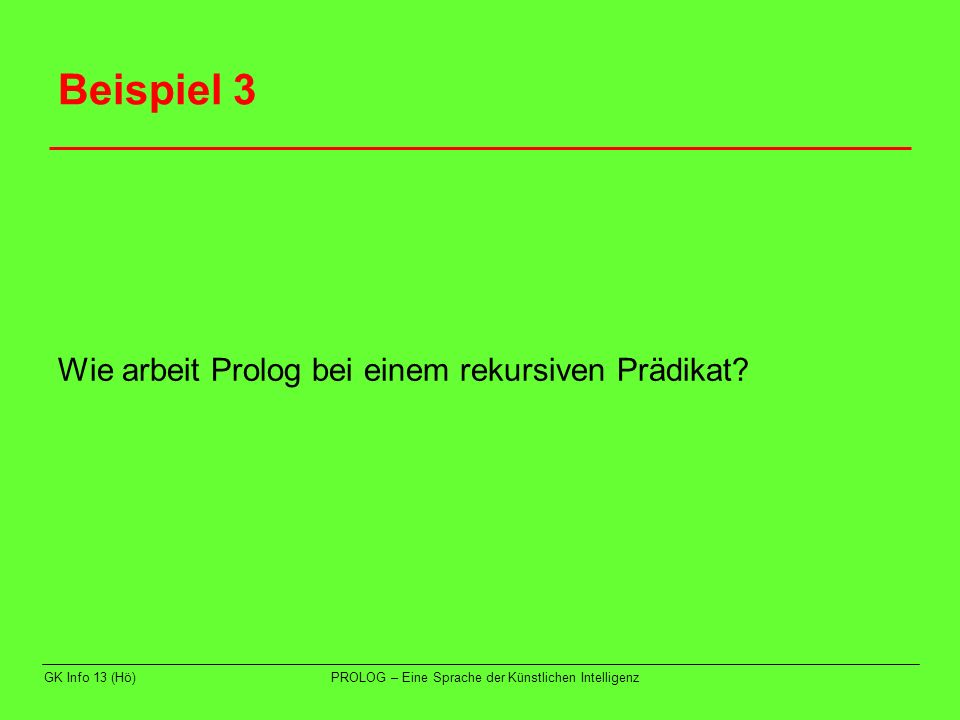 Beispiel 3

Wie arbeit Prolog bei einem rekursiven Prädikat?

GK Info 13 (Hö)

PROLOG – Eine Sprache der Künstlichen Intelligenz